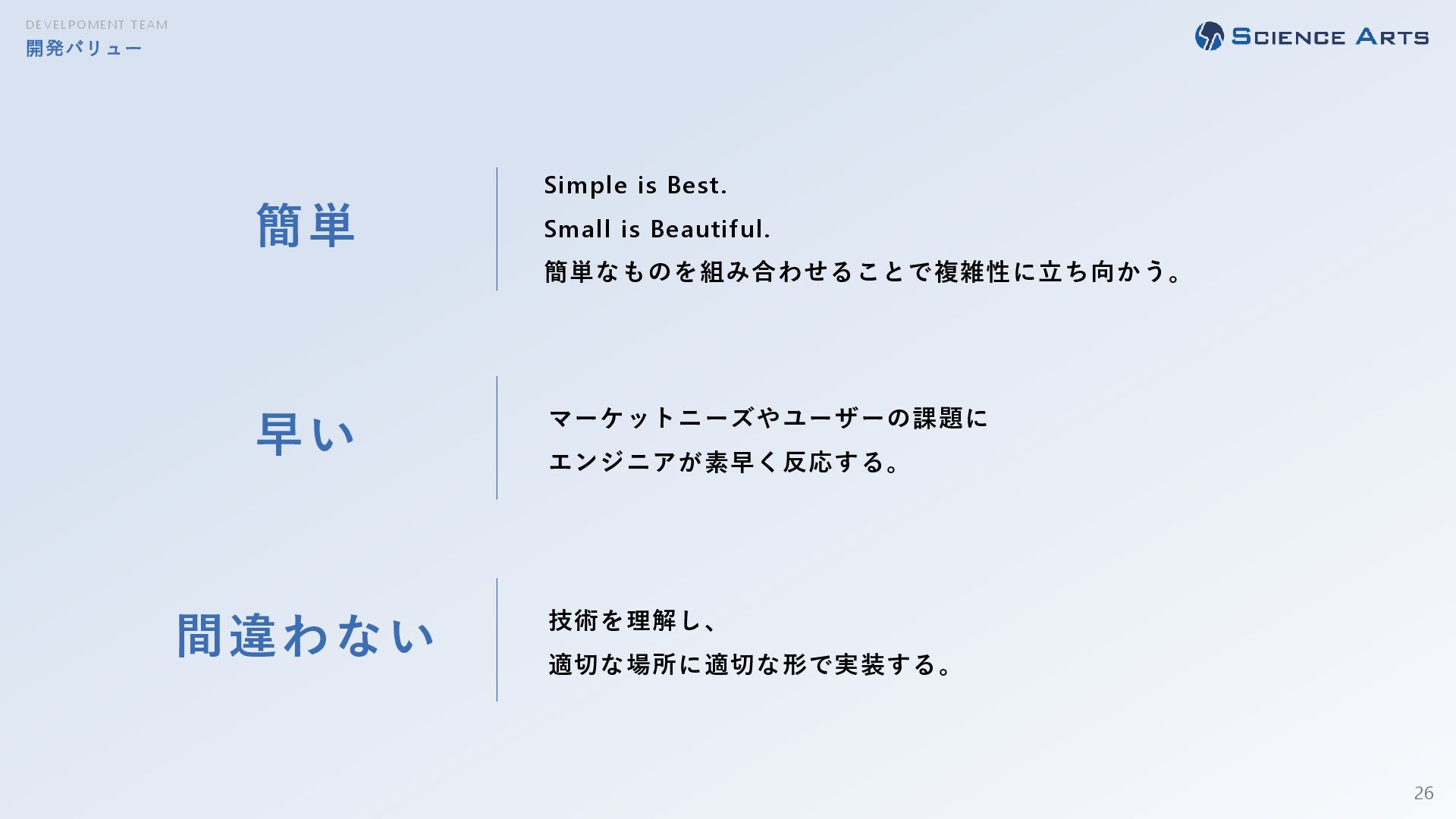 DEVELPOMENT TEAM
開発バリュー

SCIENCE ARTS

簡単

Simple is Best.
Small is Beautiful.
簡単なものを組み合わせることで複雑性に立ち向かう。

早い

マーケットニーズやユーザーの課題に
エンジニアが素早く反応する。

間違わない

技術を理解し、
適切な場所に適切な形で実装する。

26